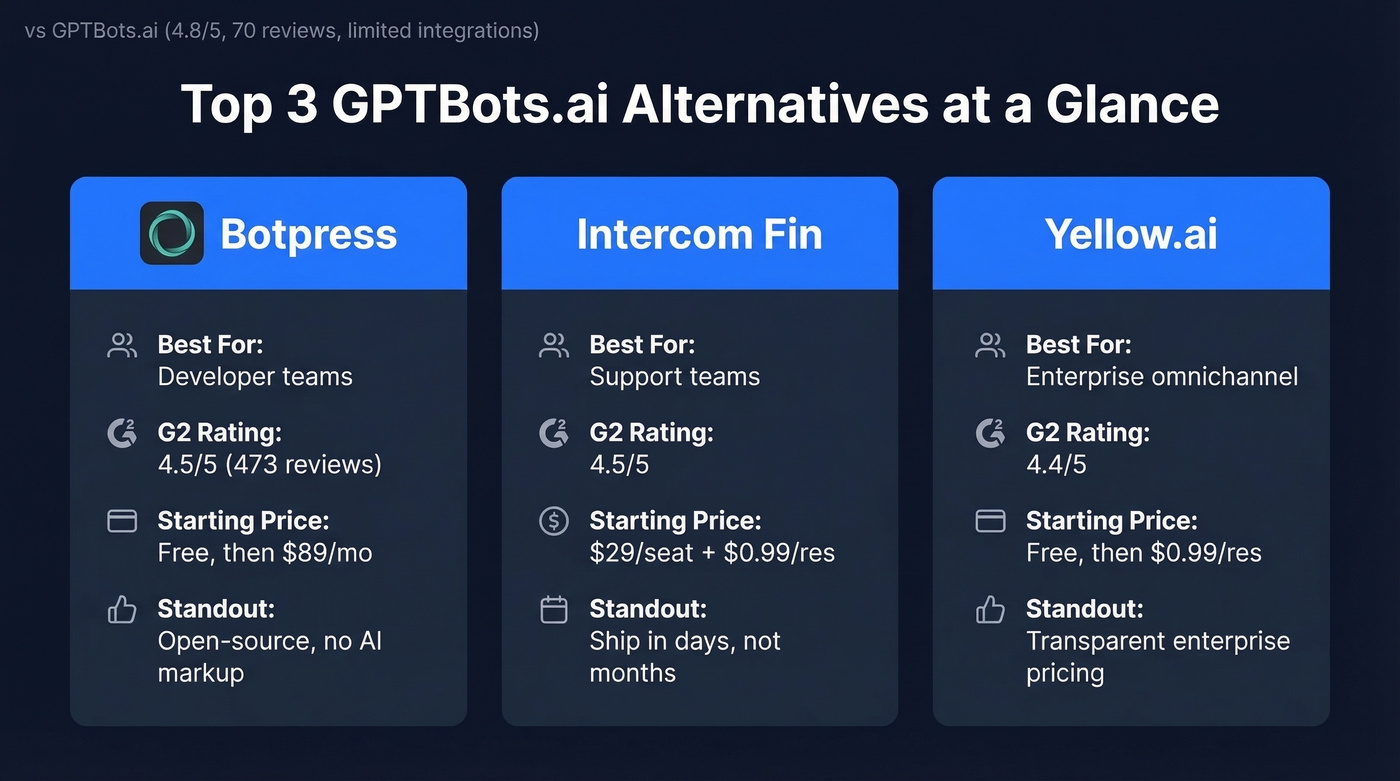 vs GPTBots.ai (4.8/5, 70 reviews, limited integrations)

Top 3 GPTBots.ai Alternatives at a Glance

Botpress

Best For:
Developer teams

G2 Rating:
4.5/5 (473 reviews)

Starting Price:
Free, then $89/mo

Standout:
Open-source, no AI markup

Intercom Fin

Best For:
Support teams

G2 Rating:
4.5/5

Starting Price:
$29/seat + $0.99/res

Standout:
Ship in days, not months

Yellow.ai

Best For:
Enterprise omnichannel

G2 Rating:
4.4/5

Starting Price:
Free, then $0.99/res

Standout:
Transparent enterprise pricing